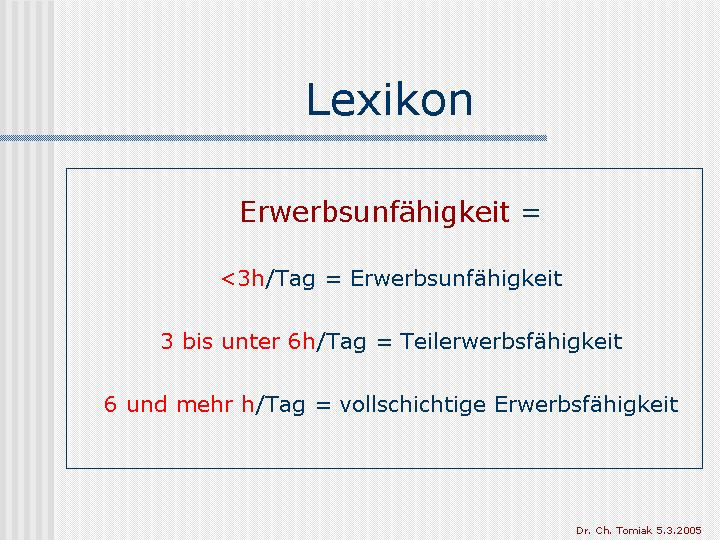 Lexikon

Erwerbsunfähigkeit =

<3h/Tag = Erwerbsunfähigkeit

3 bis unter 6h/Tag = Teilerwerbsfähigkeit

6 und mehr h/Tag = vollschichtige Erwerbsfähigkeit

Dr. Ch. Tomiak 5.3.2005